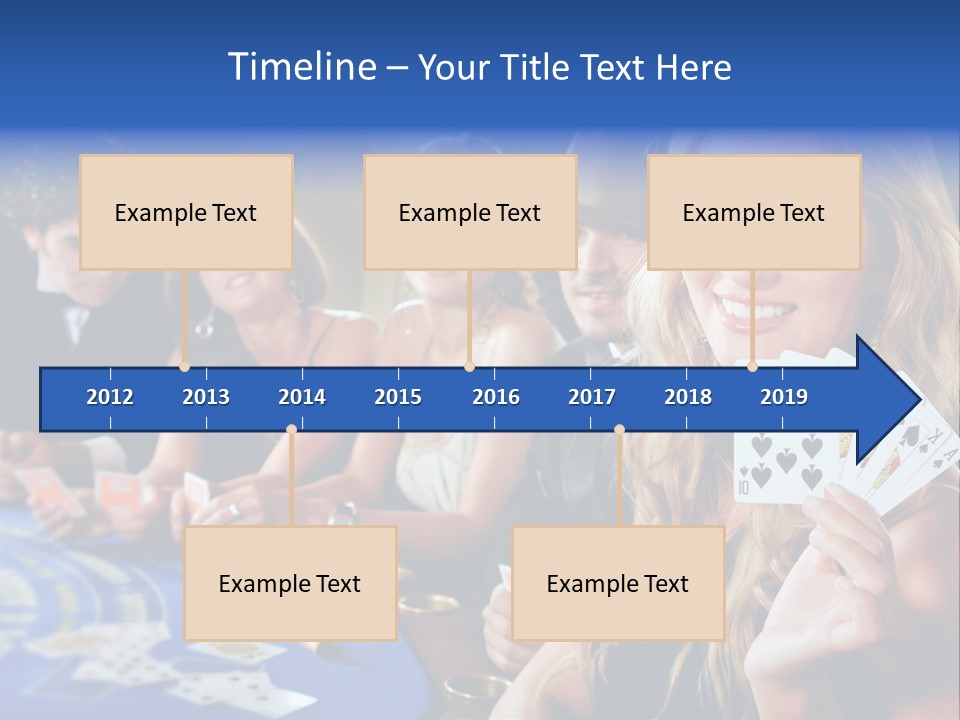 Timeline – Your Title Text Here

Example Text

Example Text

Example Text

2012 2013 2014 2015 2016 2017 2018 2019

Example Text

Example Text